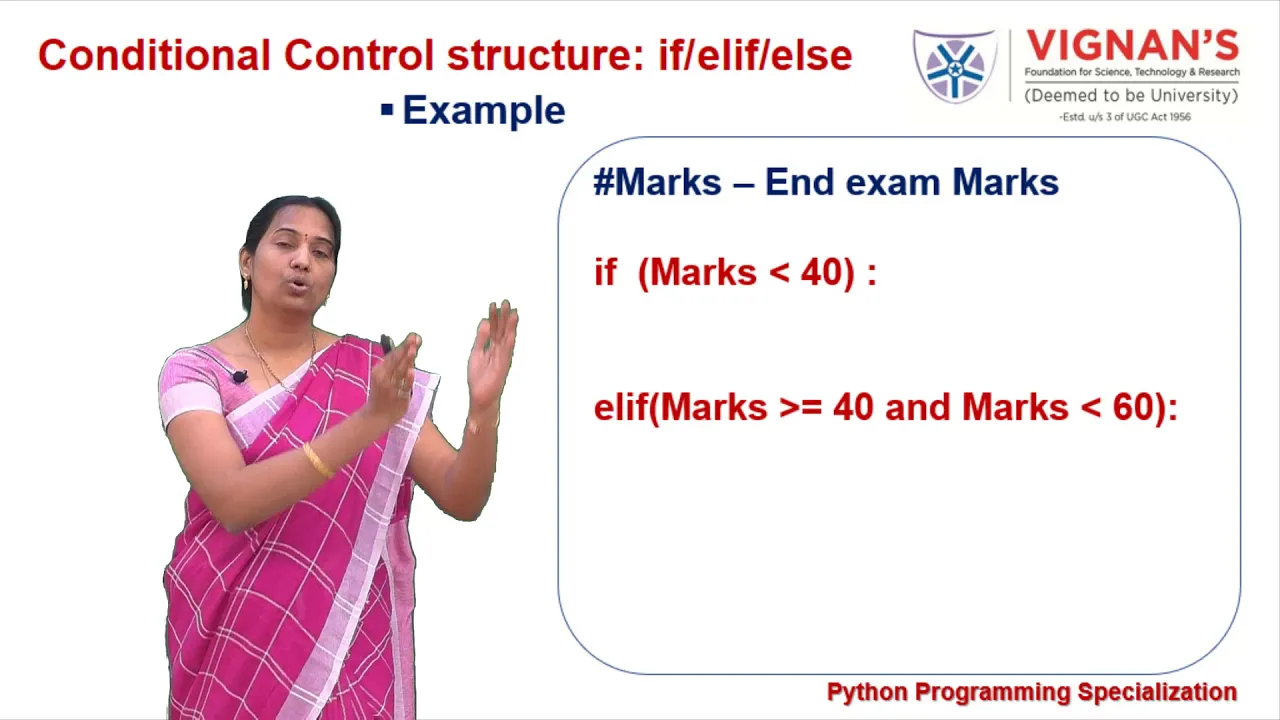 Conditional Control structure: if/elif/else

▪ Example

VIGNAN'S
Foundation for Science, Technology & Research
(Deemed to be University)
-Estd. u/s 3 of UGC Act 1956

#Marks – End exam Marks

if (Marks < 40) :

elif(Marks >= 40 and Marks < 60):

Python Programming Specialization